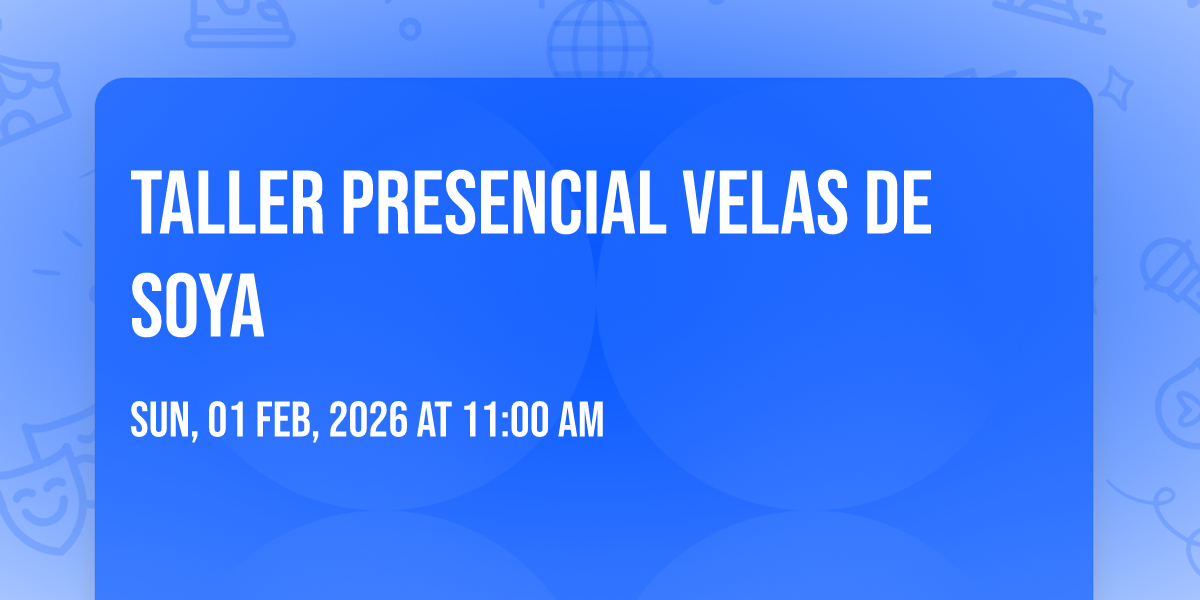 TALLER PRESENCIAL VELAS DE SOYA

SUN, 01 FEB, 2026 AT 11:00 AM